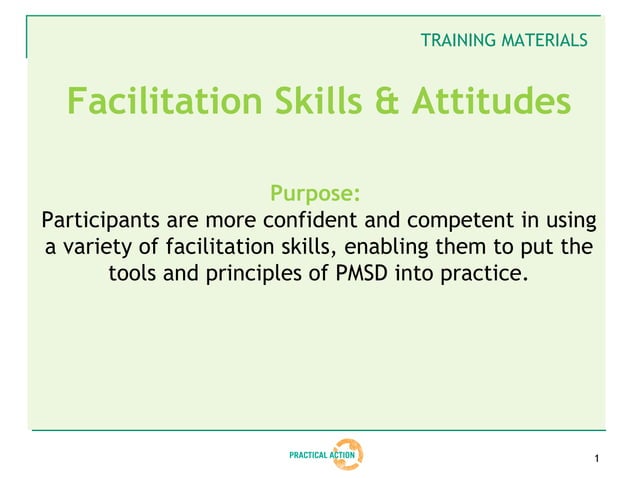 TRAINING MATERIALS

Facilitation Skills & Attitudes

Purpose:
Participants are more confident and competent in using a variety of facilitation skills, enabling them to put the tools and principles of PMSD into practice.

PRACTICAL ACTION

1